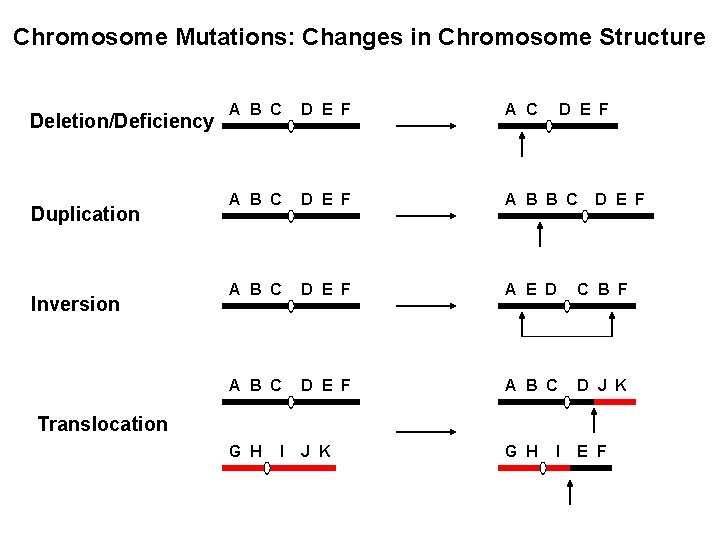 Chromosome Mutations: Changes in Chromosome Structure

Deletion/Deficiency
A B C D E F
A C D E F

Duplication
A B C D E F
A B B C D E F

Inversion
A B C D E F
A E D C B F

Translocation
A B C D E F
G H I J K
A B C D J K
G H I E F